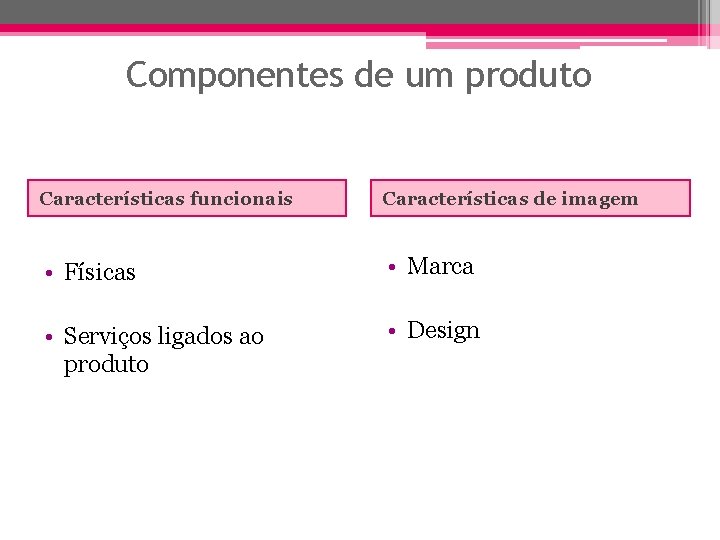 Componentes de um produto

Características funcionais

• Físicas

• Serviços ligados ao produto

Características de imagem

• Marca

• Design